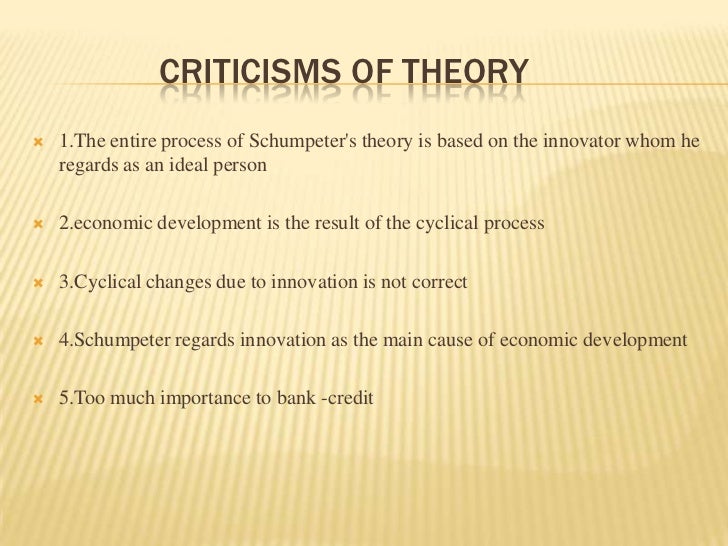 CRITICISMS OF THEORY

1.The entire process of Schumpeter's theory is based on the innovator whom he regards as an ideal person

2.economic development is the result of the cyclical process

3.Cyclical changes due to innovation is not correct

4.Schumpeter regards innovation as the main cause of economic development

5.Too much importance to bank -credit